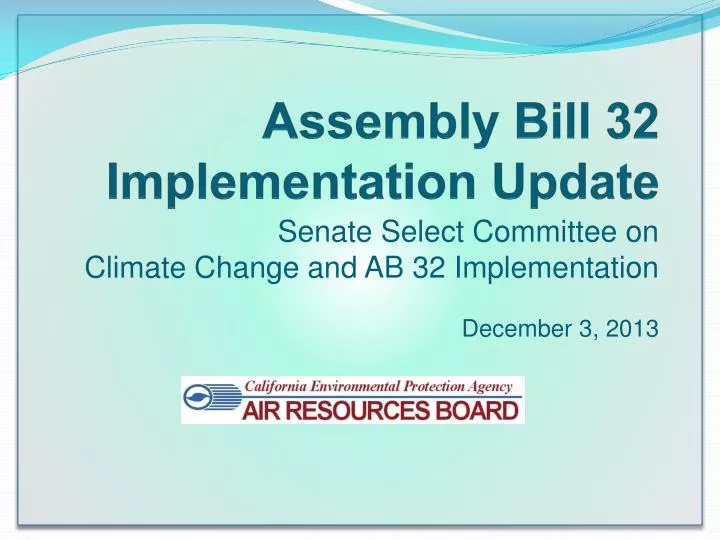 Assembly Bill 32 Implementation Update

Senate Select Committee on Climate Change and AB 32 Implementation

December 3, 2013

California Environmental Protection Agency
AIR RESOURCES BOARD